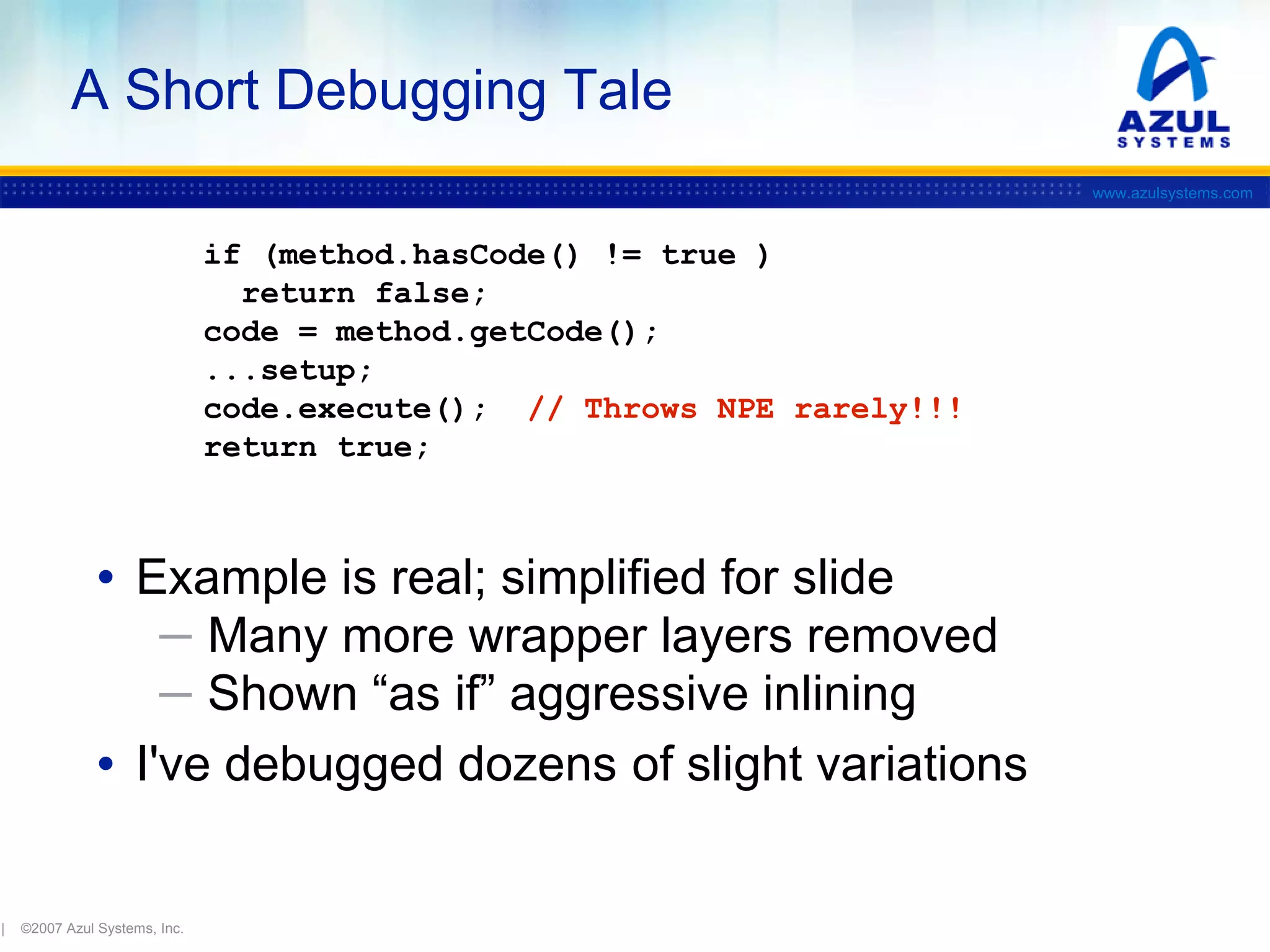 A Short Debugging Tale

AZUL
SYSTEMS

www.azulsystems.com

if (method.hasCode() != true )
  return false;
code = method.getCode();
...setup;
code.execute(); // Throws NPE rarely!!!
return true;

• Example is real; simplified for slide
– Many more wrapper layers removed
– Shown “as if” aggressive inlining
• I've debugged dozens of slight variations

| ©2007 Azul Systems, Inc.